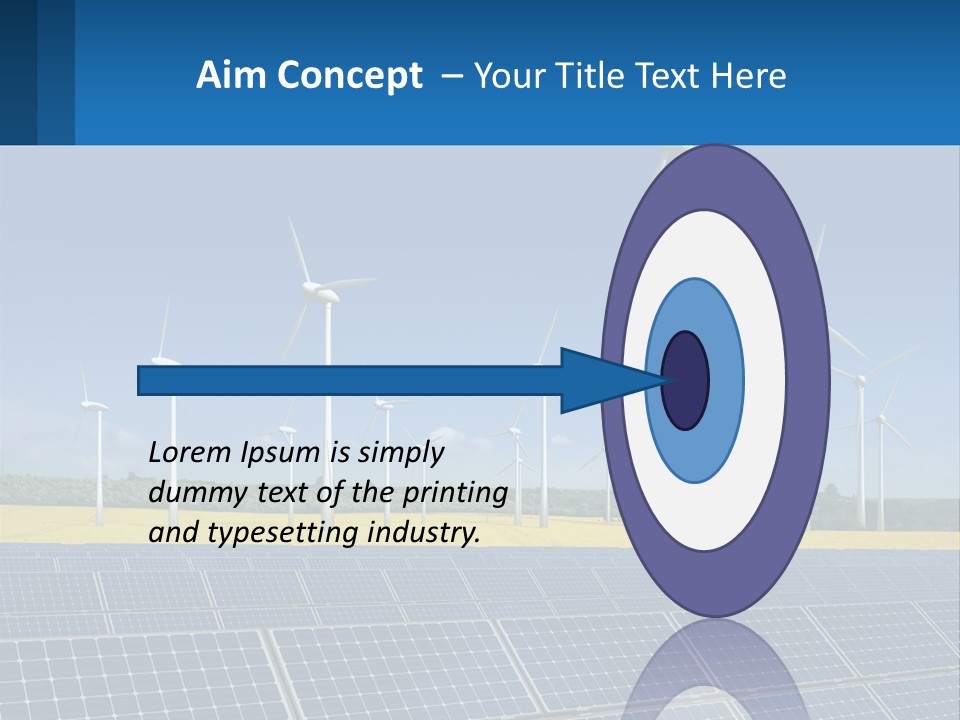 Aim Concept – Your Title Text Here

Lorem Ipsum is simply dummy text of the printing and typesetting industry.